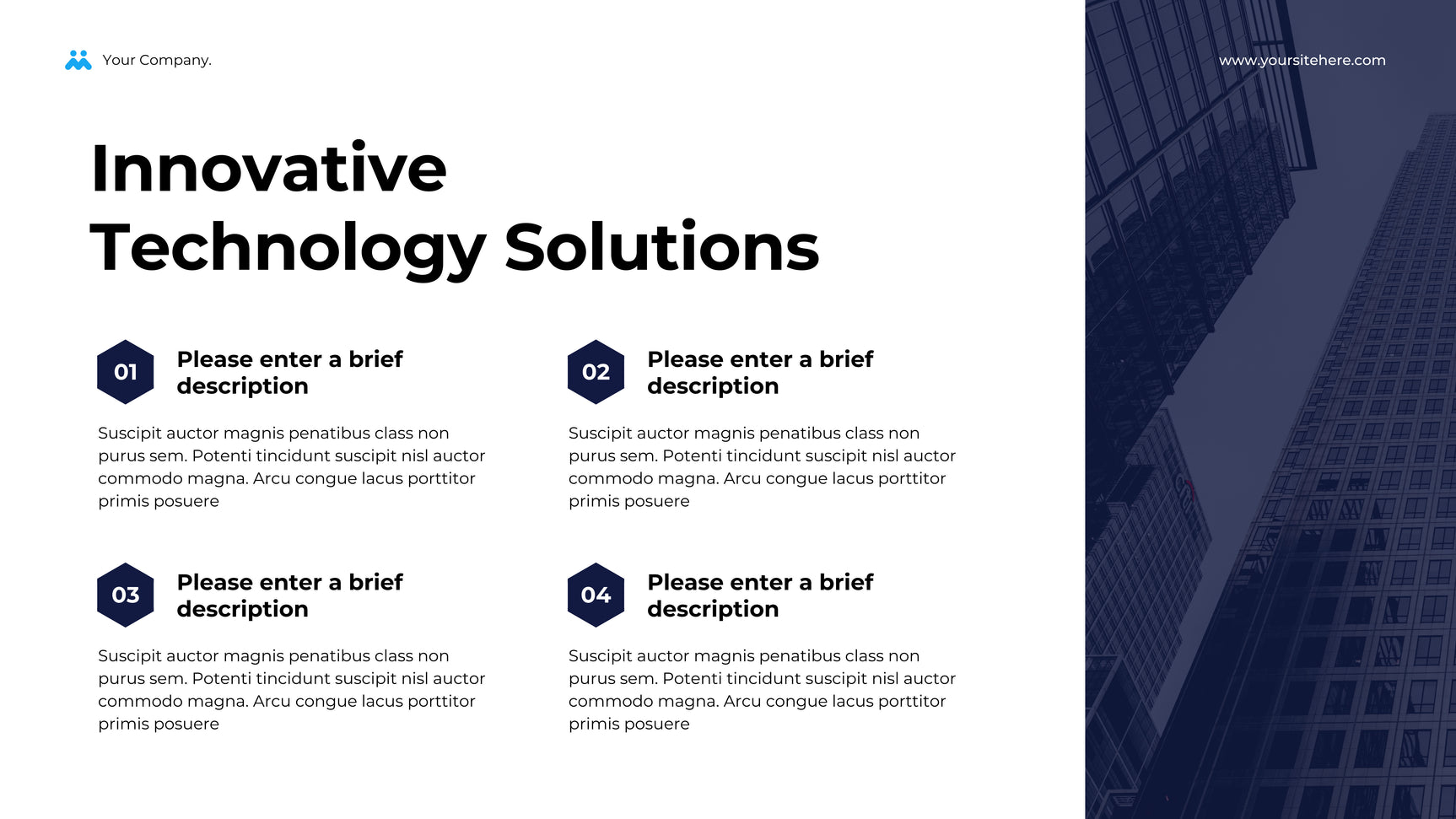 Your Company.

www.yoursitehere.com

Innovative Technology Solutions

01

Please enter a brief description

Suscipit auctor magnis penatibus class non purus sem. Potenti tincidunt suscipit nisl auctor commodo magna. Arcu congue lacus porttitor primis posuere

02

Please enter a brief description

Suscipit auctor magnis penatibus class non purus sem. Potenti tincidunt suscipit nisl auctor commodo magna. Arcu congue lacus porttitor primis posuere

03

Please enter a brief description

Suscipit auctor magnis penatibus class non purus sem. Potenti tincidunt suscipit nisl auctor commodo magna. Arcu congue lacus porttitor primis posuere

04

Please enter a brief description

Suscipit auctor magnis penatibus class non purus sem. Potenti tincidunt suscipit nisl auctor commodo magna. Arcu congue lacus porttitor primis posuere